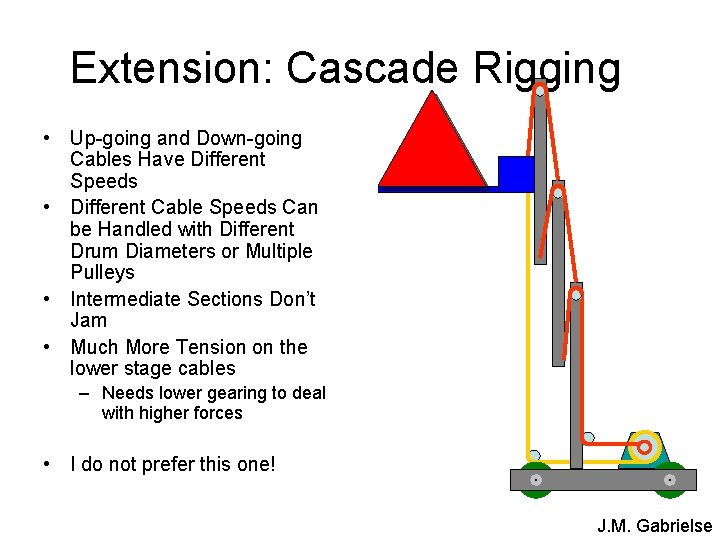 Extension: Cascade Rigging

• Up-going and Down-going Cables Have Different Speeds
• Different Cable Speeds Can be Handled with Different Drum Diameters or Multiple Pulleys
• Intermediate Sections Don't Jam
• Much More Tension on the lower stage cables
  – Needs lower gearing to deal with higher forces

• I do not prefer this one!

J.M. Gabrielse